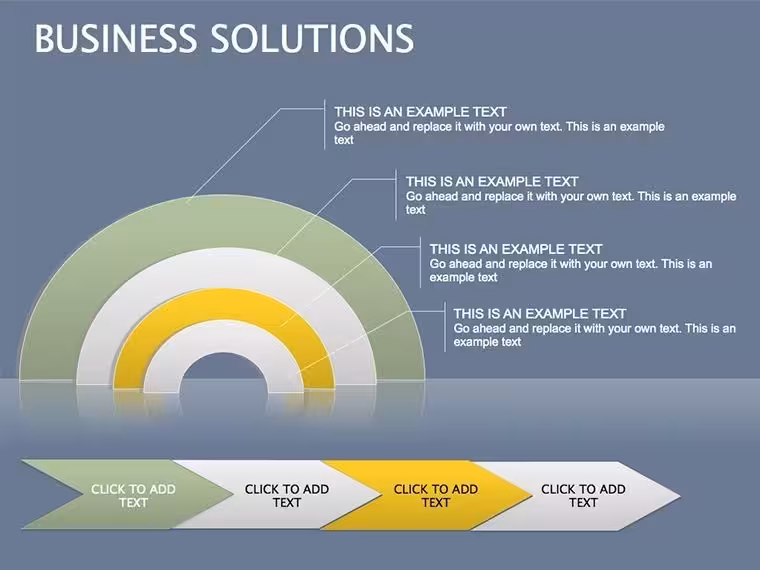 BUSINESS SOLUTIONS

THIS IS AN EXAMPLE TEXT
Go ahead and replace it with your own text. This is an example text

THIS IS AN EXAMPLE TEXT
Go ahead and replace it with your own text. This is an example text

THIS IS AN EXAMPLE TEXT
Go ahead and replace it with your own text. This is an example text

THIS IS AN EXAMPLE TEXT
Go ahead and replace it with your own text. This is an example text

CLICK TO ADD TEXT

CLICK TO ADD TEXT

CLICK TO ADD TEXT

CLICK TO ADD TEXT